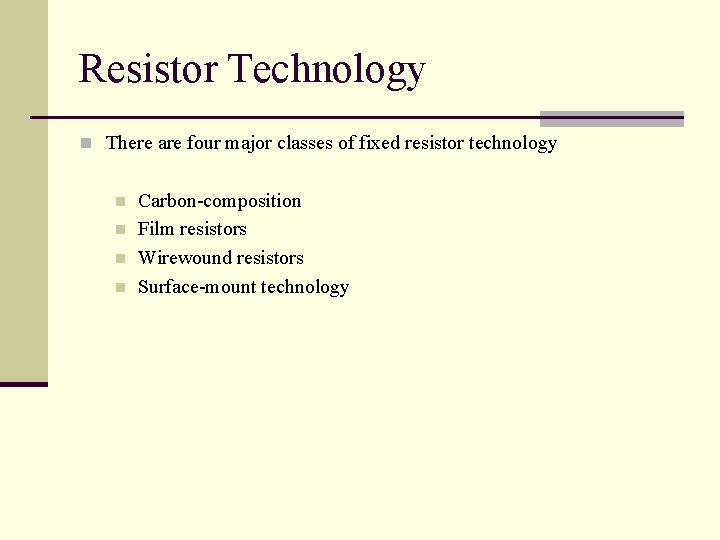 Resistor Technology

There are four major classes of fixed resistor technology

Carbon-composition
Film resistors
Wirewound resistors
Surface-mount technology